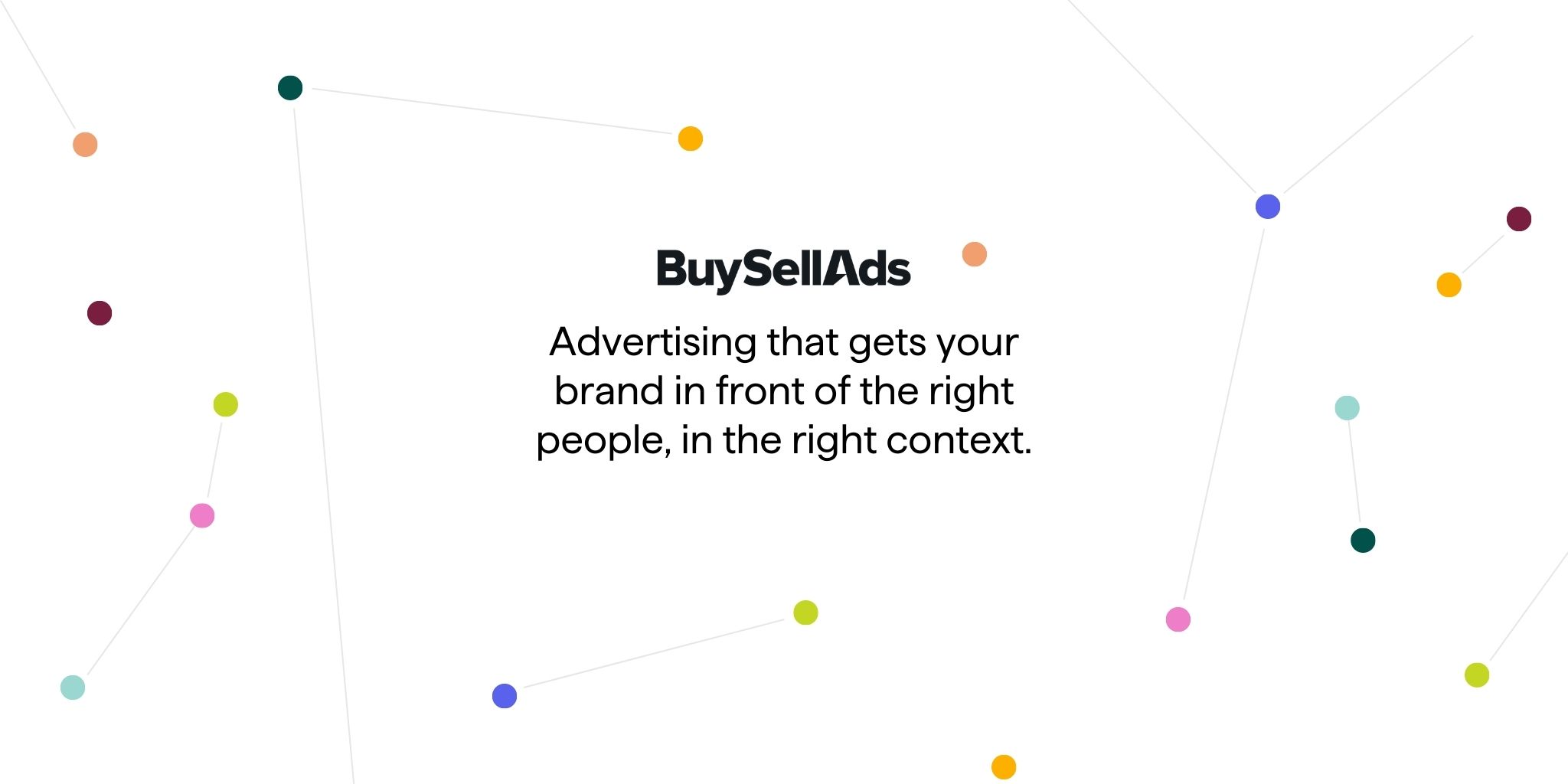 BuySellAds

Advertising that gets your brand in front of the right people, in the right context.